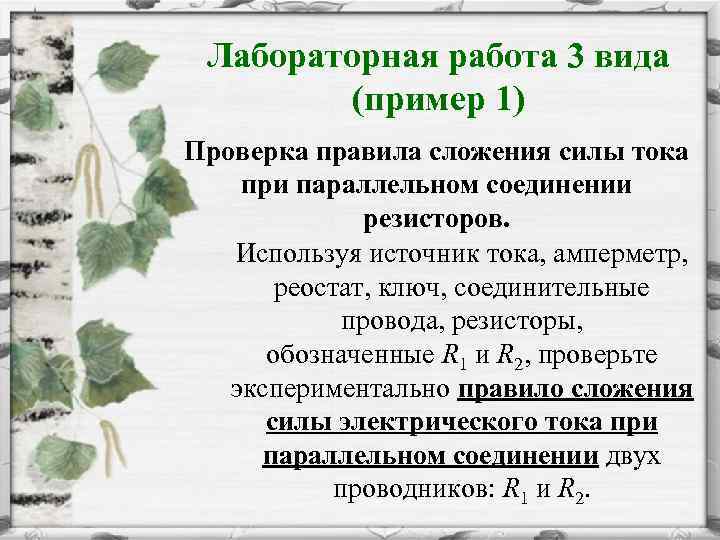 Лабораторная работа 3 вида (пример 1)

Проверка правила сложения силы тока при параллельном соединении резисторов.

Используя источник тока, амперметр, реостат, ключ, соединительные провода, резисторы, обозначенные $R_1$ и $R_2$, проверьте экспериментально правило сложения силы электрического тока при параллельном соединении двух проводников: $R_1$ и $R_2$.